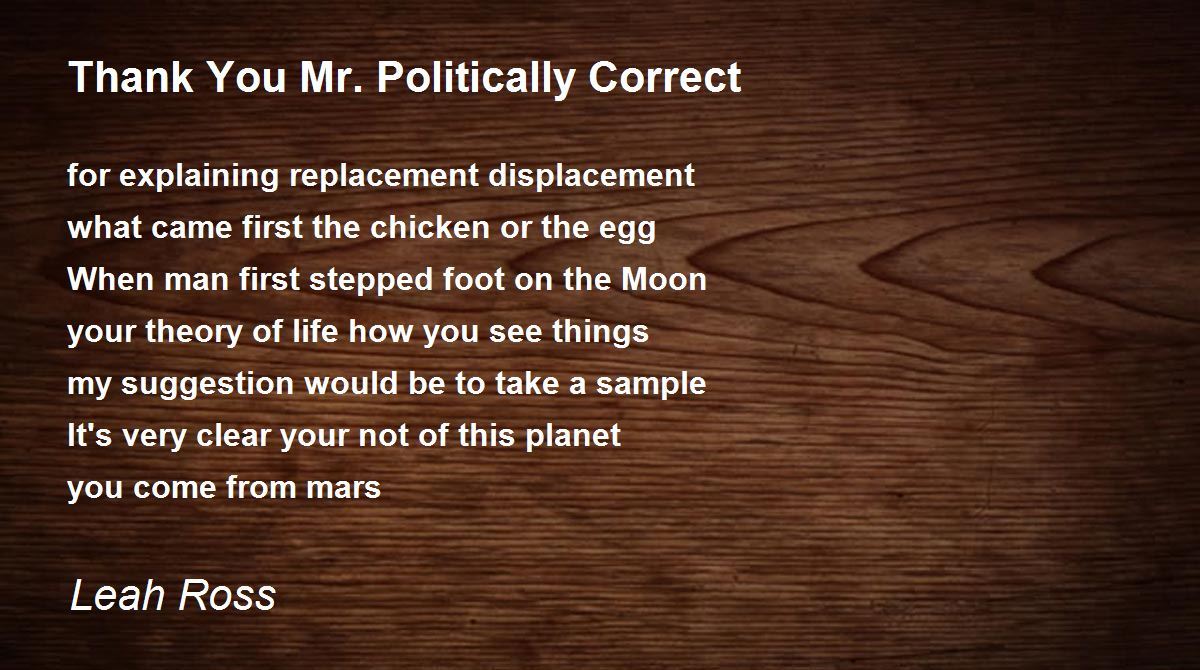 Thank You Mr. Politically Correct

for explaining replacement displacement
what came first the chicken or the egg
When man first stepped foot on the Moon
your theory of life how you see things
my suggestion would be to take a sample
It's very clear your not of this planet
you come from mars

Leah Ross